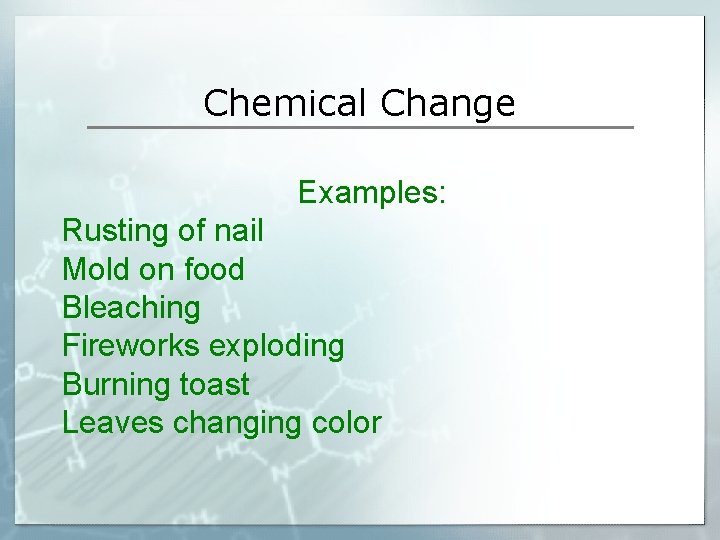 Chemical Change

Examples:

Rusting of nail
Mold on food
Bleaching
Fireworks exploding
Burning toast
Leaves changing color